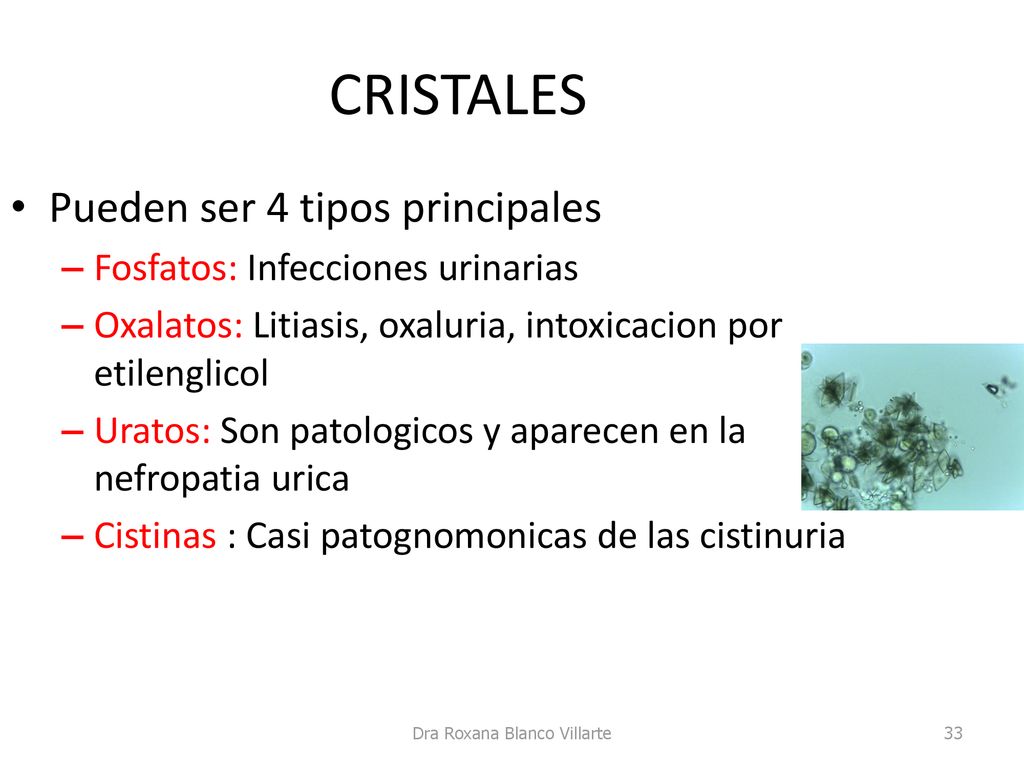 CRISTALES

• Pueden ser 4 tipos principales
– Fosfatos: Infecciones urinarias
– Oxalatos: Litiasis, oxaluria, intoxicacion por etilenglicol
– Uratos: Son patologicos y aparecen en la nefropatia urica
– Cistinas : Casi patognomonicas de las cistinuria

Dra Roxana Blanco Villarte

33